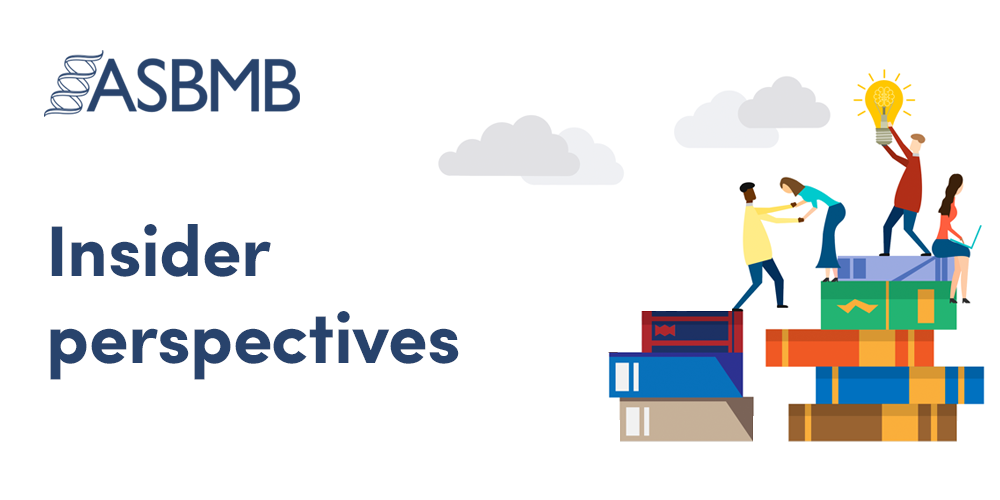 ASBMB

Insider perspectives